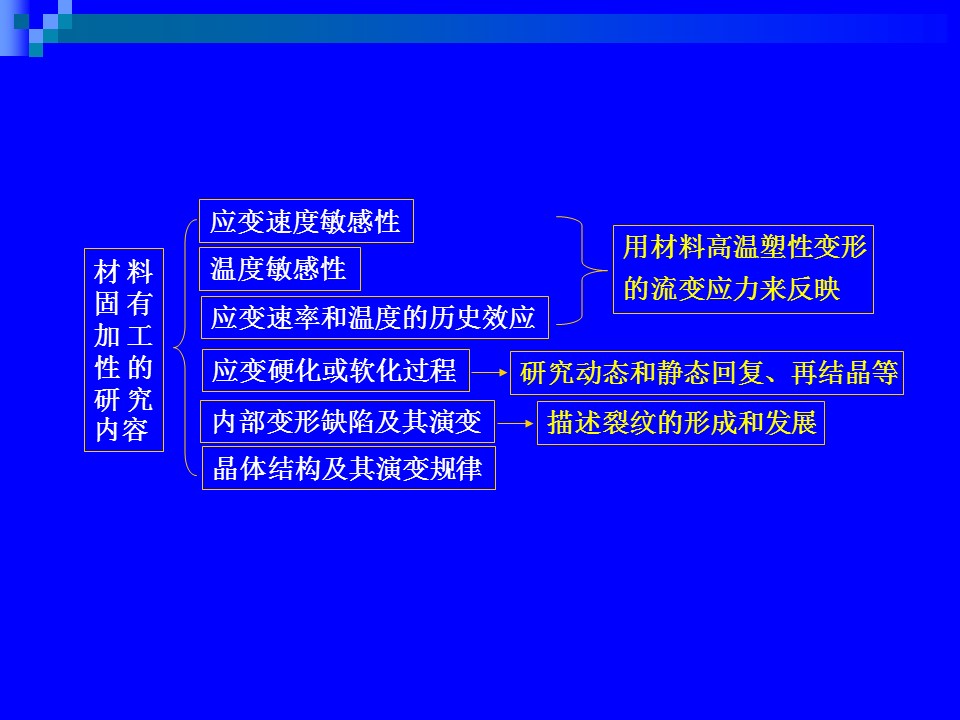 材料固有加工性的研究内容

应变速度敏感性

温度敏感性

应变速率和温度的历史效应

用材料高温塑性变形的流变应力来反映

应变硬化或软化过程

研究动态和静态回复、再结晶等

内部变形缺陷及其演变

描述裂纹的形成和发展

晶体结构及其演变规律